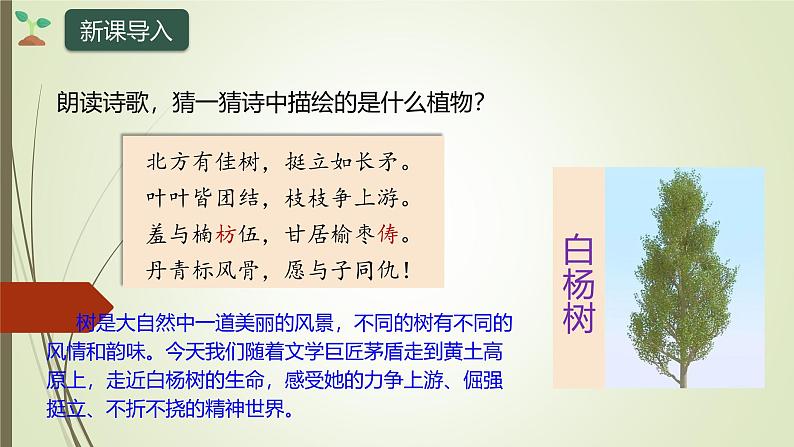 新课导入

朗读诗歌，猜一猜诗中描绘的是什么植物？

北方有佳树，挺立如长矛。
叶叶皆团结，枝枝争上游。
羞与楠枋伍，甘居榆枣俦。
丹青标风骨，愿与子同仇！

白杨树

树是大自然中一道美丽的风景，不同的树有不同的风情和韵味。今天我们随着文学巨匠茅盾走到黄土高原上，走近白杨树的生命，感受她的力争上游、倔强挺立、不折不挠的精神世界。